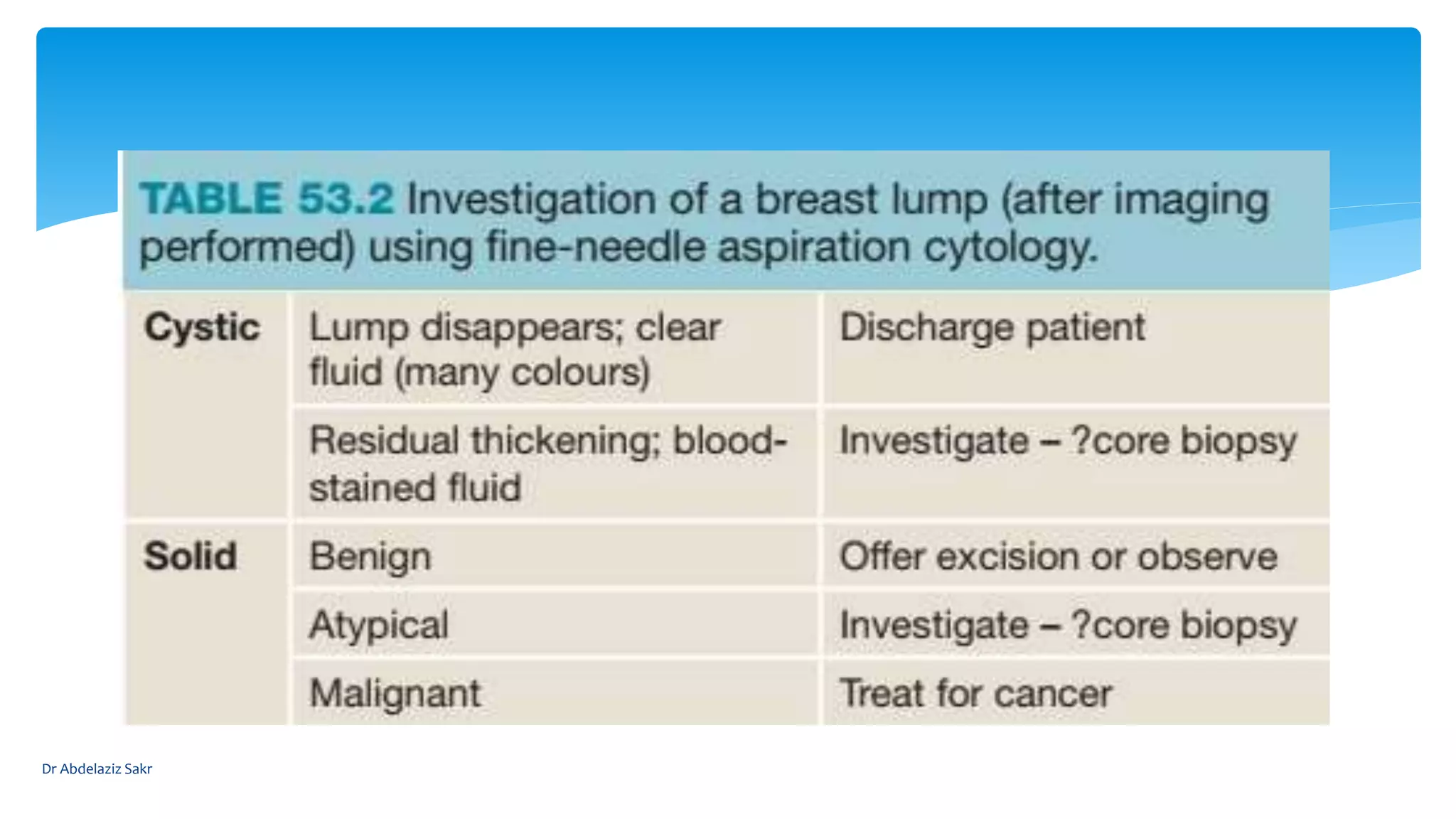 TABLE 53.2 Investigation of a breast lump (after imaging performed) using fine-needle aspiration cytology.

| | | |
|---|---|---|
| Cystic | Lump disappears; clear fluid (many colours) | Discharge patient |
| | Residual thickening; blood-stained fluid | Investigate – ?core biopsy |
| Solid | Benign | Offer excision or observe |
| | Atypical | Investigate – ?core biopsy |
| | Malignant | Treat for cancer |

Dr Abdelaziz Sakr